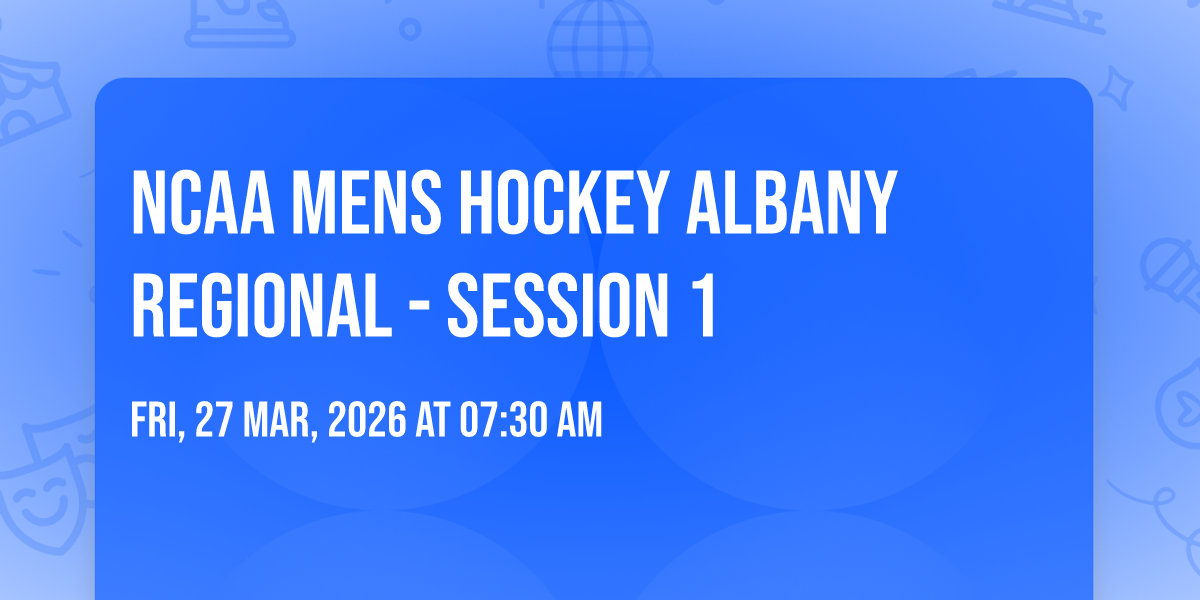 NCAA MENS HOCKEY ALBANY REGIONAL - SESSION 1

FRI, 27 MAR, 2026 AT 07:30 AM